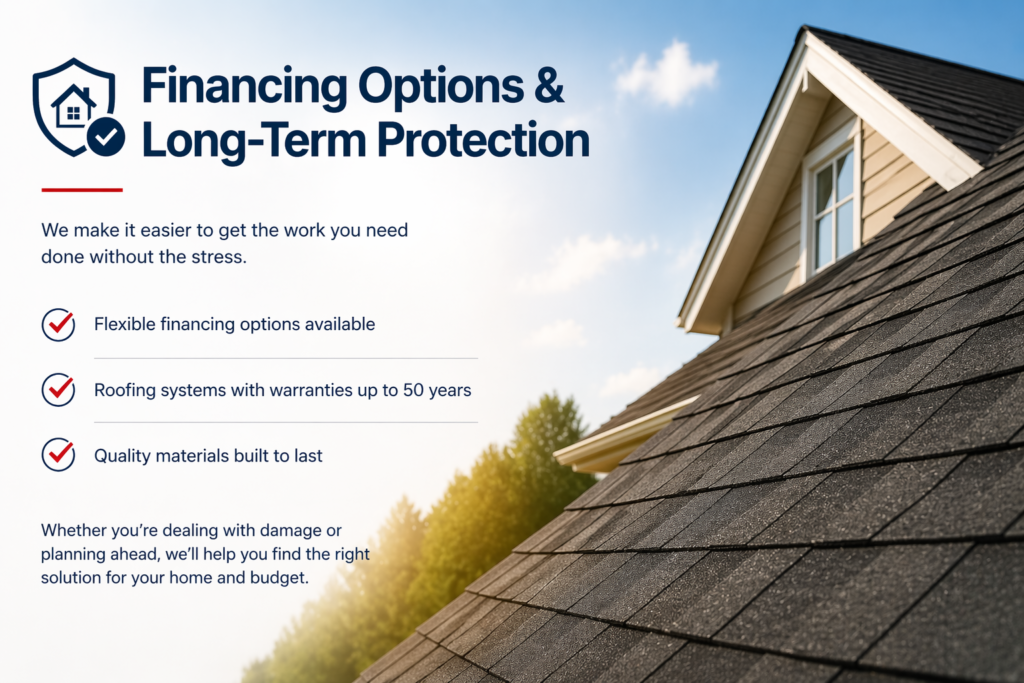 Financing Options & Long-Term Protection

We make it easier to get the work you need done without the stress.

Flexible financing options available

Roofing systems with warranties up to 50 years

Quality materials built to last

Whether you're dealing with damage or planning ahead, we'll help you find the right solution for your home and budget.